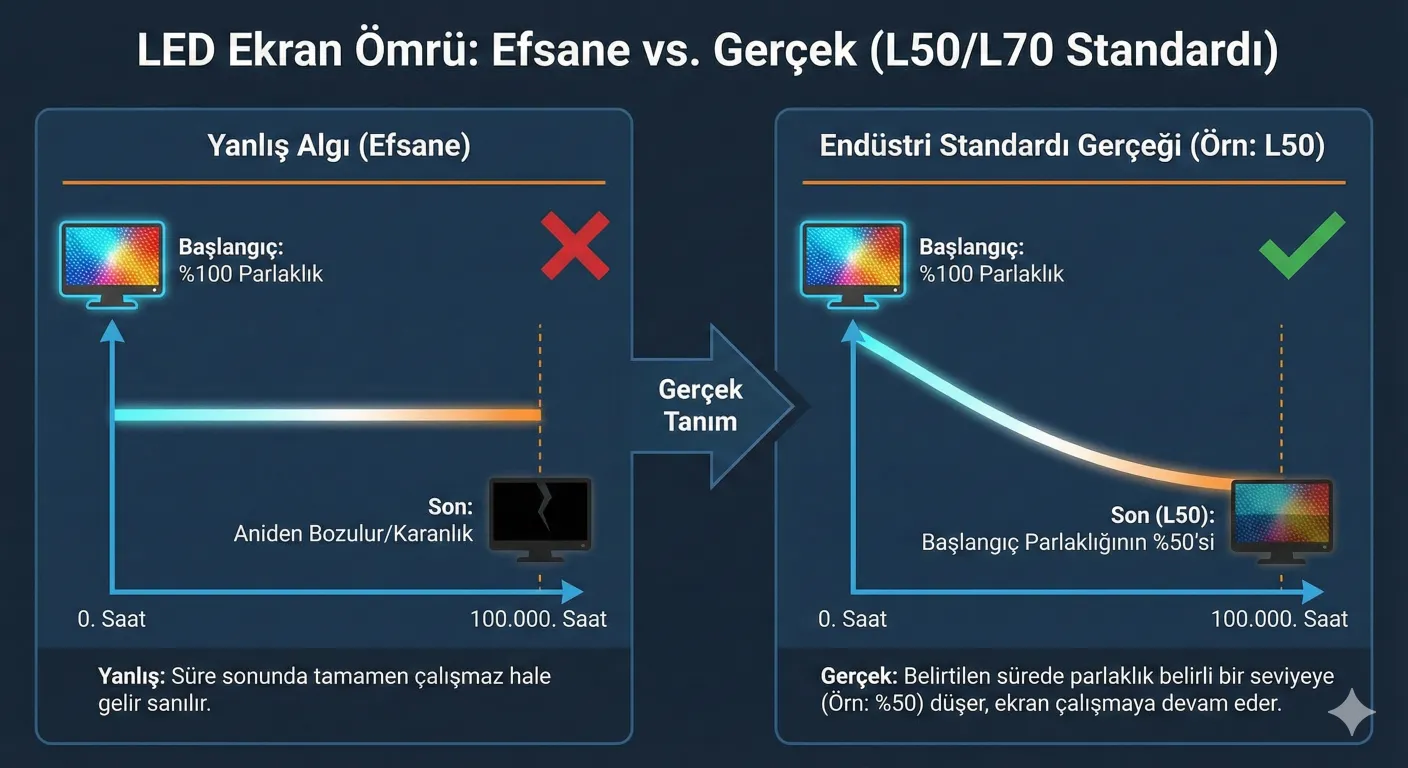 LED Ekran Ömrü: Efsane vs. Gerçek (L50/L70 Standardı)

Yanlış Algı (Efsane)

Başlangıç:
%100 Parlaklık

Son:
Aniden Bozulur/Karanlık

0. Saat

100.000. Saat

Yanlış: Süre sonunda tamamen çalışmaz hale gelir sanılır.

Gerçek Tanım

Endüstri Standardı Gerçeği (Örn: L50)

Başlangıç:
%100 Parlaklık

Son (L50):
Başlangıç Parlaklığının %50'si

0. Saat

100.000. Saat

Gerçek: Belirtilen sürede parlaklık belirli bir seviyeye (Örn: %50) düşer, ekran çalışmaya devam eder.